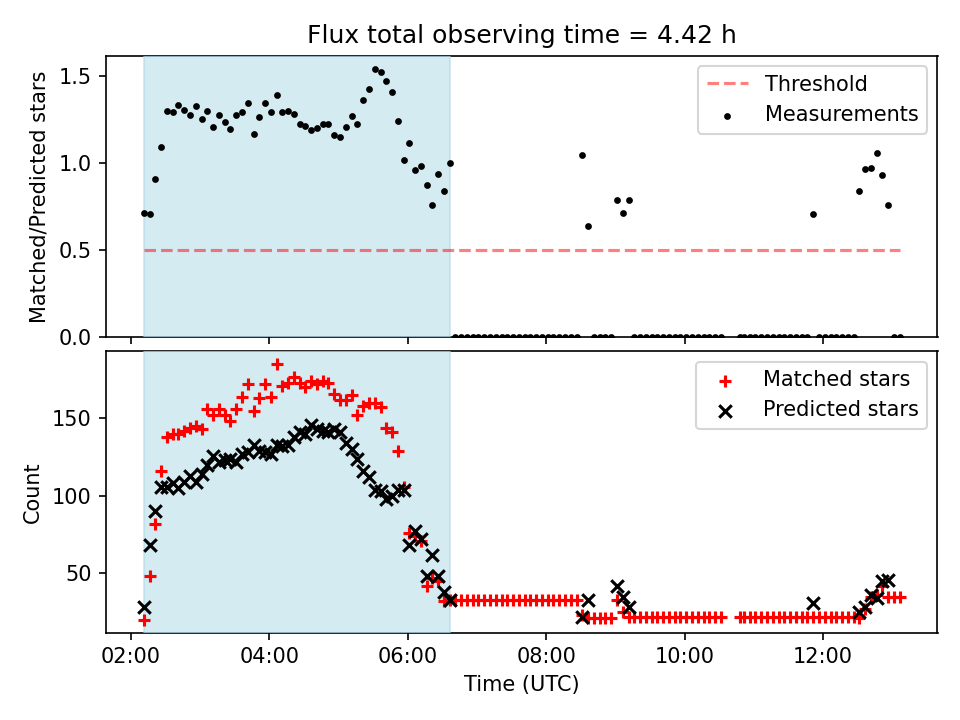 Flux total observing time = 4.42 h

Matched/Predicted stars

1.5
1.0
0.5
0.0

Threshold
Measurements

Count

150
100
50

Matched stars
Predicted stars

02:00
04:00
06:00
08:00
10:00
12:00

Time (UTC)